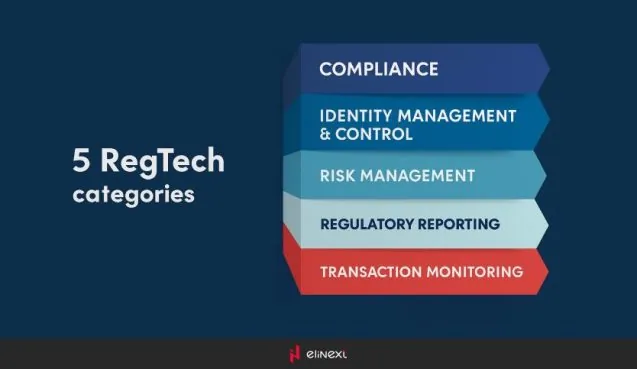 5 RegTech categories

COMPLIANCE

IDENTITY MANAGEMENT & CONTROL

RISK MANAGEMENT

REGULATORY REPORTING

TRANSACTION MONITORING

elinext